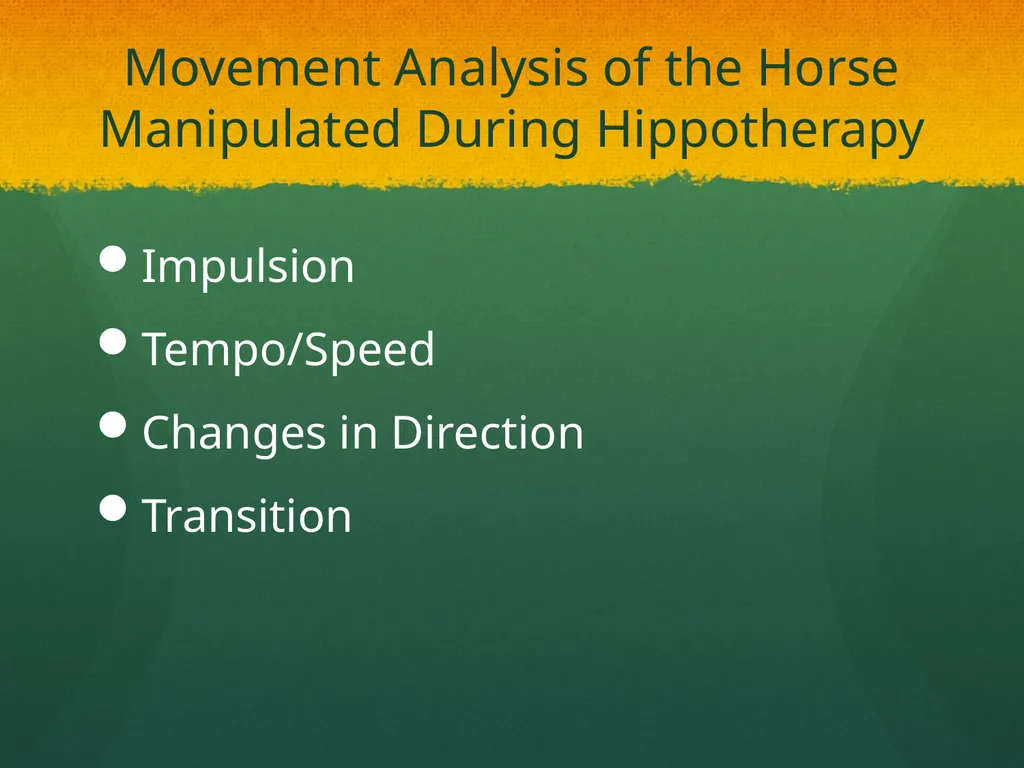 Movement Analysis of the Horse Manipulated During Hippotherapy

- Impulsion
- Tempo/Speed
- Changes in Direction
- Transition